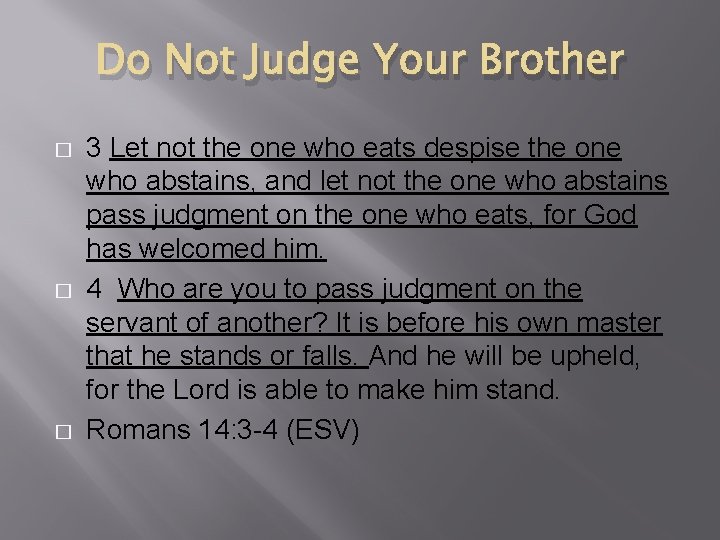 Do Not Judge Your Brother

3 Let not the one who eats despise the one who abstains, and let not the one who abstains pass judgment on the one who eats, for God has welcomed him.

4 Who are you to pass judgment on the servant of another? It is before his own master that he stands or falls. And he will be upheld, for the Lord is able to make him stand.

Romans 14:3-4 (ESV)